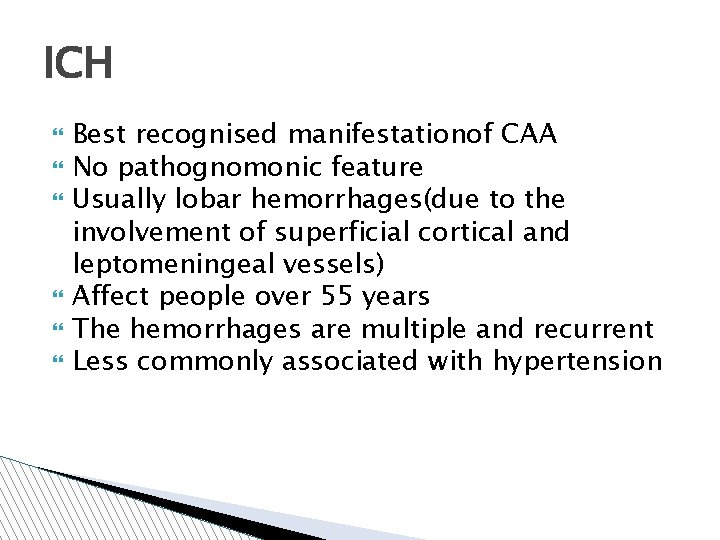 ICH

Best recognised manifestationof CAA
No pathognomonic feature
Usually lobar hemorrhages(due to the involvement of superficial cortical and leptomeningeal vessels)
Affect people over 55 years
The hemorrhages are multiple and recurrent
Less commonly associated with hypertension